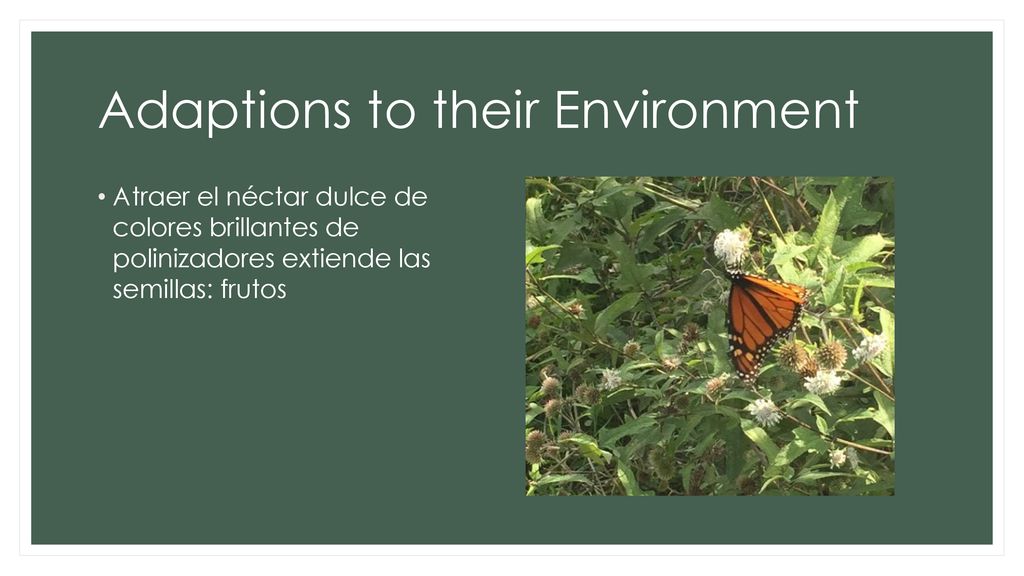 Adaptions to their Environment

• Atraer el néctar dulce de colores brillantes de polinizadores extiende las semillas: frutos